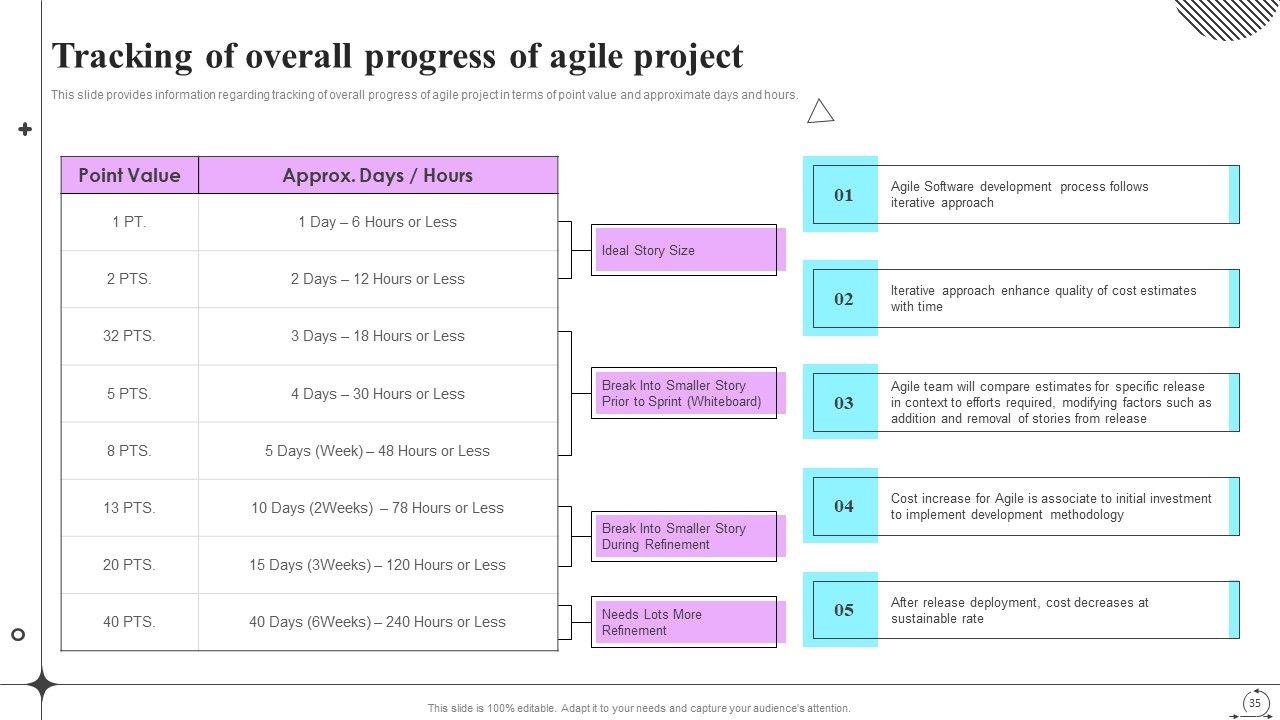 Tracking of overall progress of agile project

This slide provides information regarding tracking of overall progress of agile project in terms of point value and approximate days and hours.

| Point Value | Approx. Days / Hours |
|---|---|
| 1 PT. | 1 Day – 6 Hours or Less |
| 2 PTS. | 2 Days – 12 Hours or Less |
| 32 PTS. | 3 Days – 18 Hours or Less |
| 5 PTS. | 4 Days – 30 Hours or Less |
| 8 PTS. | 5 Days (Week) – 48 Hours or Less |
| 13 PTS. | 10 Days (2Weeks) – 78 Hours or Less |
| 20 PTS. | 15 Days (3Weeks) – 120 Hours or Less |
| 40 PTS. | 40 Days (6Weeks) – 240 Hours or Less |

Ideal Story Size

Break Into Smaller Story Prior to Sprint (Whiteboard)

Break Into Smaller Story During Refinement

Needs Lots More Refinement

01
Agile Software development process follows iterative approach

02
Iterative approach enhance quality of cost estimates with time

03
Agile team will compare estimates for specific release in context to efforts required, modifying factors such as addition and removal of stories from release

04
Cost increase for Agile is associate to initial investment to implement development methodology

05
After release deployment, cost decreases at sustainable rate

This slide is 100% editable. Adapt it to your needs and capture your audience's attention.

35